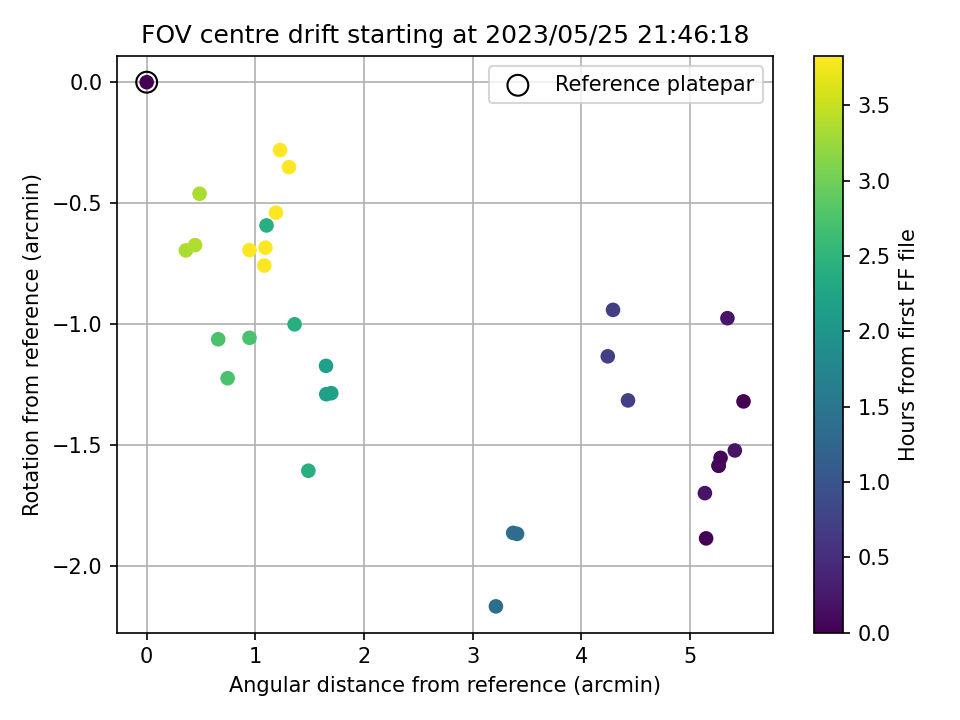 FOV centre drift starting at 2023/05/25 21:46:18

Reference platepar

Rotation from reference (arcmin)

0.0
−0.5
−1.0
−1.5
−2.0

0
1
2
3
4
5

Angular distance from reference (arcmin)

Hours from first FF file

3.5
3.0
2.5
2.0
1.5
1.0
0.5
0.0